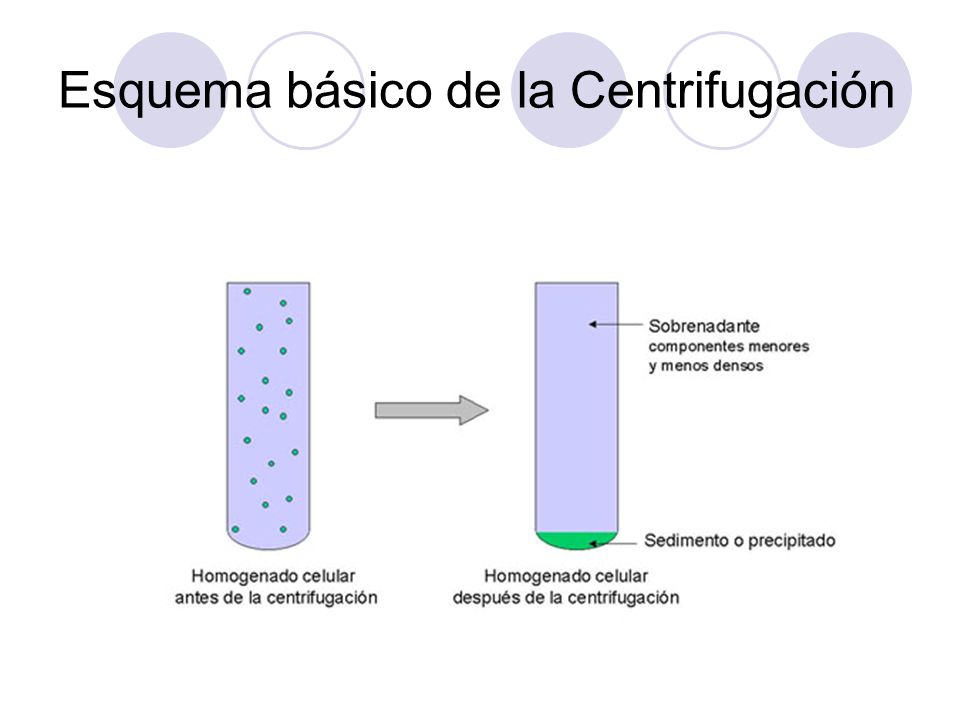 Esquema básico de la Centrifugación

Sobrenadante
componentes menores y menos densos

Sedimento o precipitado

Homogenado celular antes de la centrifugación

Homogenado celular después de la centrifugación